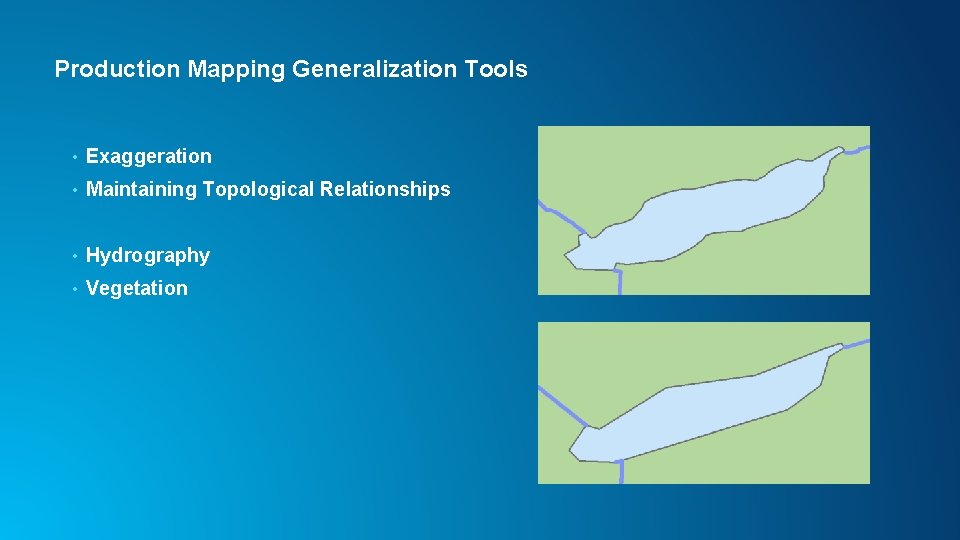 Production Mapping Generalization Tools

• Exaggeration
• Maintaining Topological Relationships

• Hydrography
• Vegetation